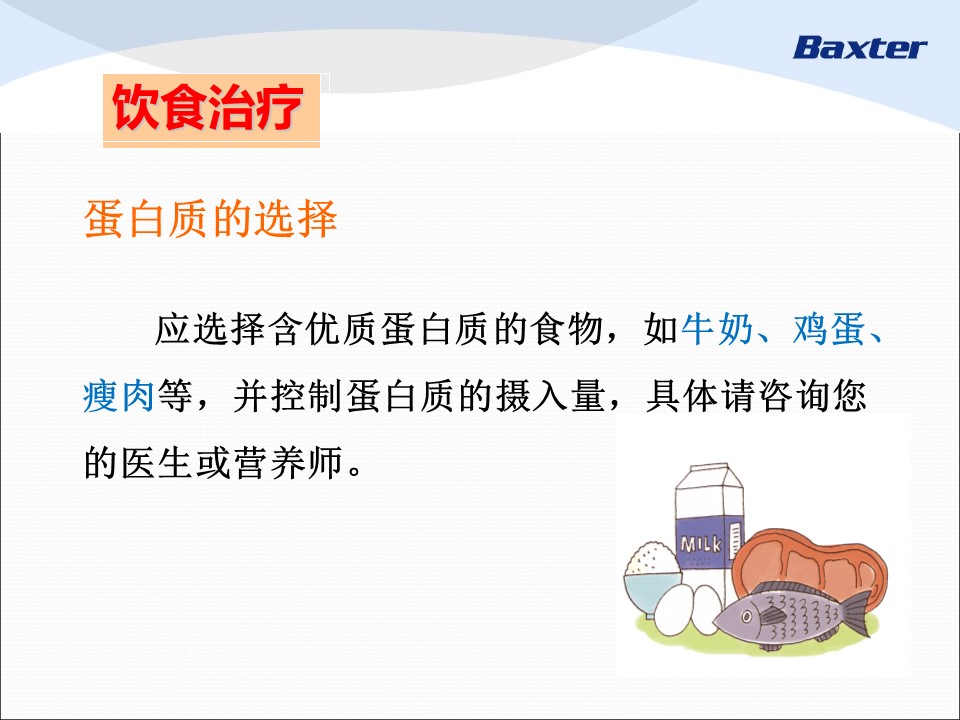 Baxter

饮食治疗

蛋白质的选择

应选择含优质蛋白质的食物，如牛奶、鸡蛋、瘦肉等，并控制蛋白质的摄入量，具体请咨询您的医生或营养师。

MILK